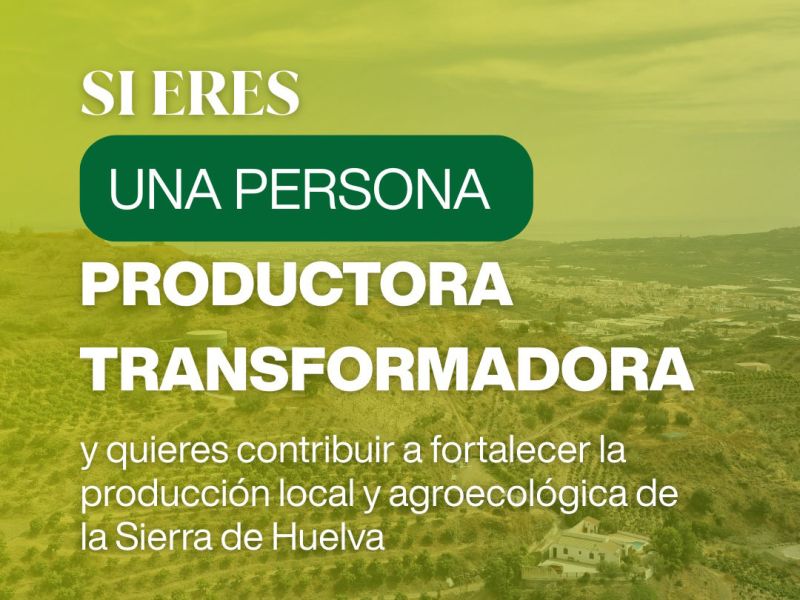 SI ERES

UNA PERSONA

PRODUCTORA

TRANSFORMADORA

y quieres contribuir a fortalecer la producción local y agroecológica de la Sierra de Huelva